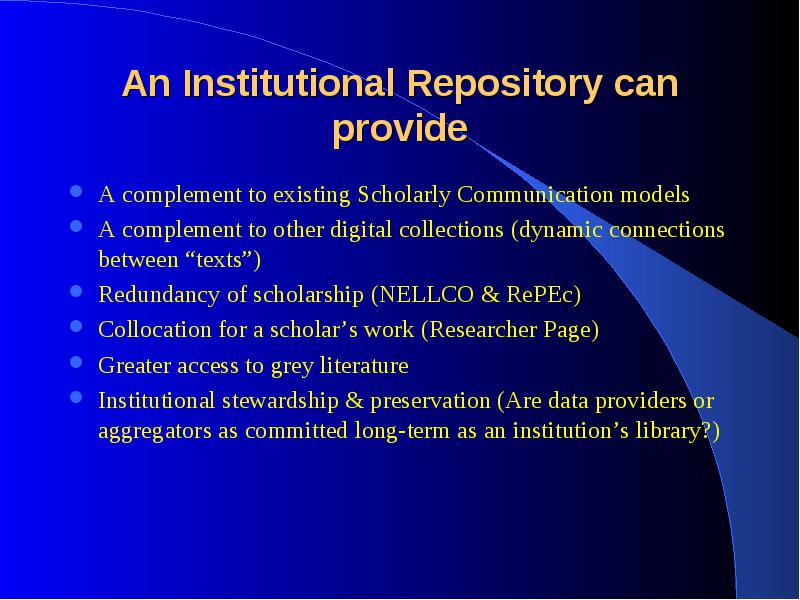 An Institutional Repository can provide

- A complement to existing Scholarly Communication models
- A complement to other digital collections (dynamic connections between “texts”)
- Redundancy of scholarship (NELLCO & RePEc)
- Collocation for a scholar’s work (Researcher Page)
- Greater access to grey literature
- Institutional stewardship & preservation (Are data providers or aggregators as committed long-term as an institution’s library?)